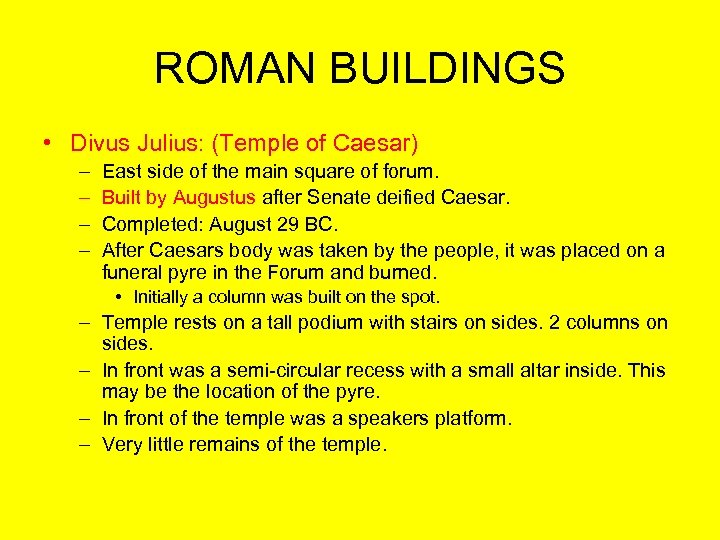 ROMAN BUILDINGS

• Divus Julius: (Temple of Caesar)
– East side of the main square of forum.
– Built by Augustus after Senate deified Caesar.
– Completed: August 29 BC.
– After Caesars body was taken by the people, it was placed on a funeral pyre in the Forum and burned.
• Initially a column was built on the spot.
– Temple rests on a tall podium with stairs on sides. 2 columns on sides.
– In front was a semi-circular recess with a small altar inside. This may be the location of the pyre.
– In front of the temple was a speakers platform.
– Very little remains of the temple.